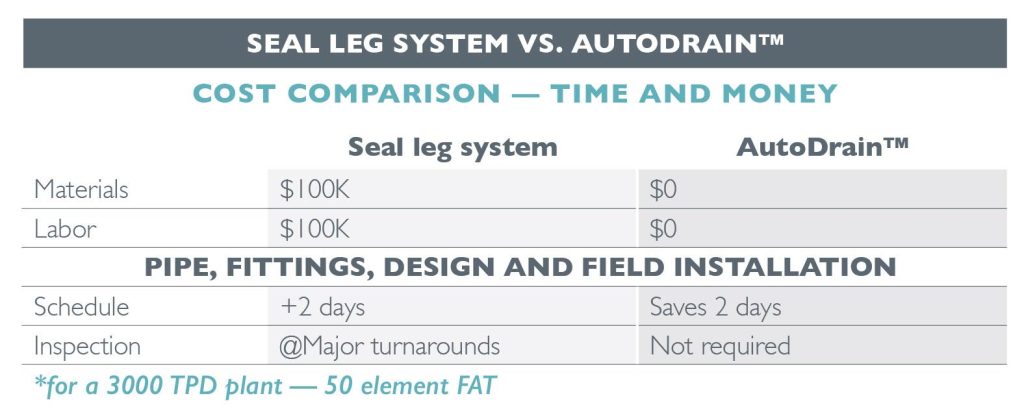 SEAL LEG SYSTEM VS. AUTODRAIN™

COST COMPARISON — TIME AND MONEY

| | Seal leg system | AutoDrain™ |
|---|---|---|
| Materials | \$100K | \$0 |
| Labor | \$100K | \$0 |
| PIPE, FITTINGS, DESIGN AND FIELD INSTALLATION | | |
| Schedule | +2 days | Saves 2 days |
| Inspection | @Major turnarounds | Not required |

*for a 3000 TPD plant — 50 element FAT